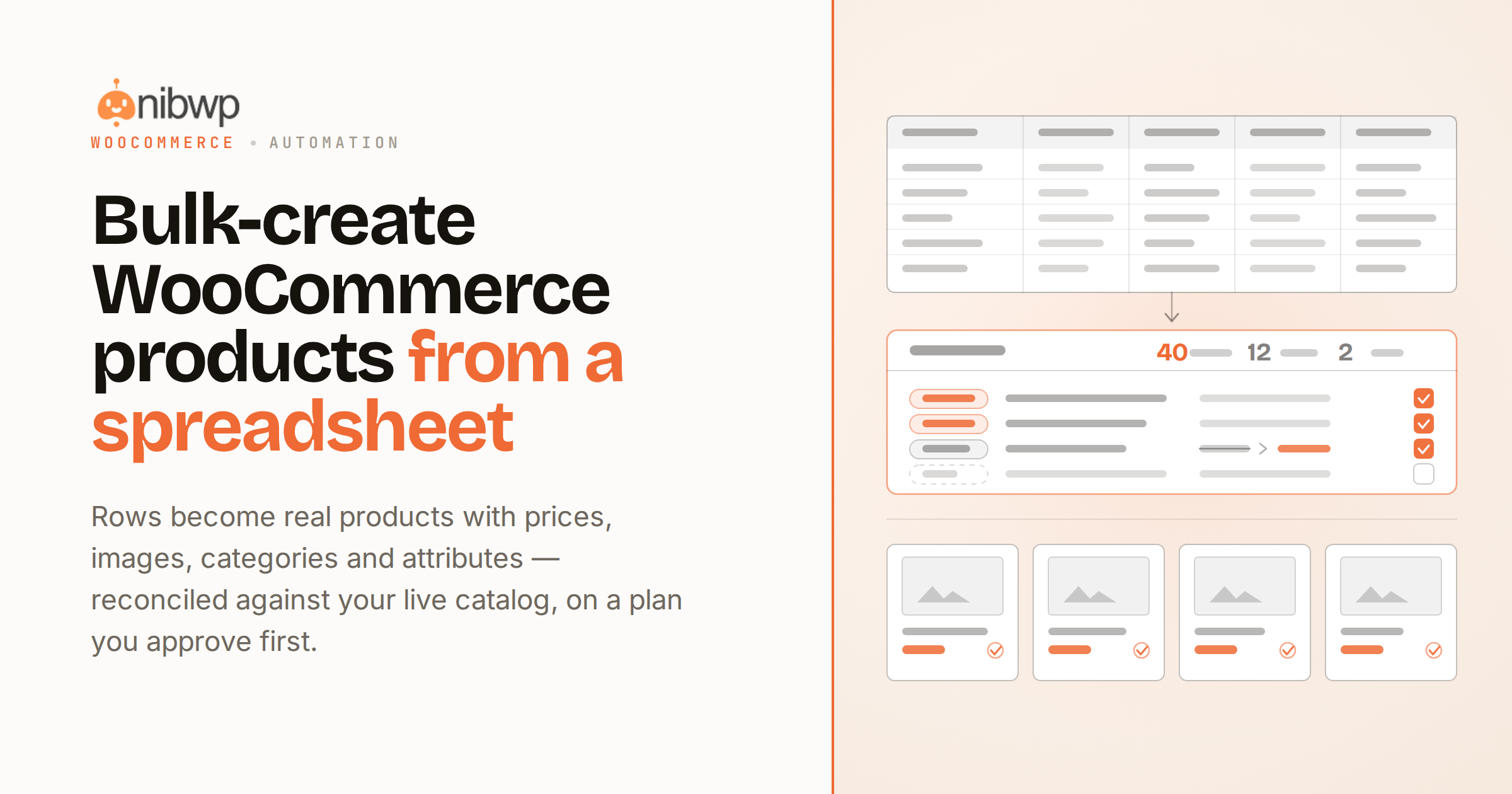 nibwp
WOOCOMMERCE • AUTOMATION

Bulk-create WooCommerce products from a spreadsheet

Rows become real products with prices, images, categories and attributes — reconciled against your live catalog, on a plan you approve first.

40 12 2